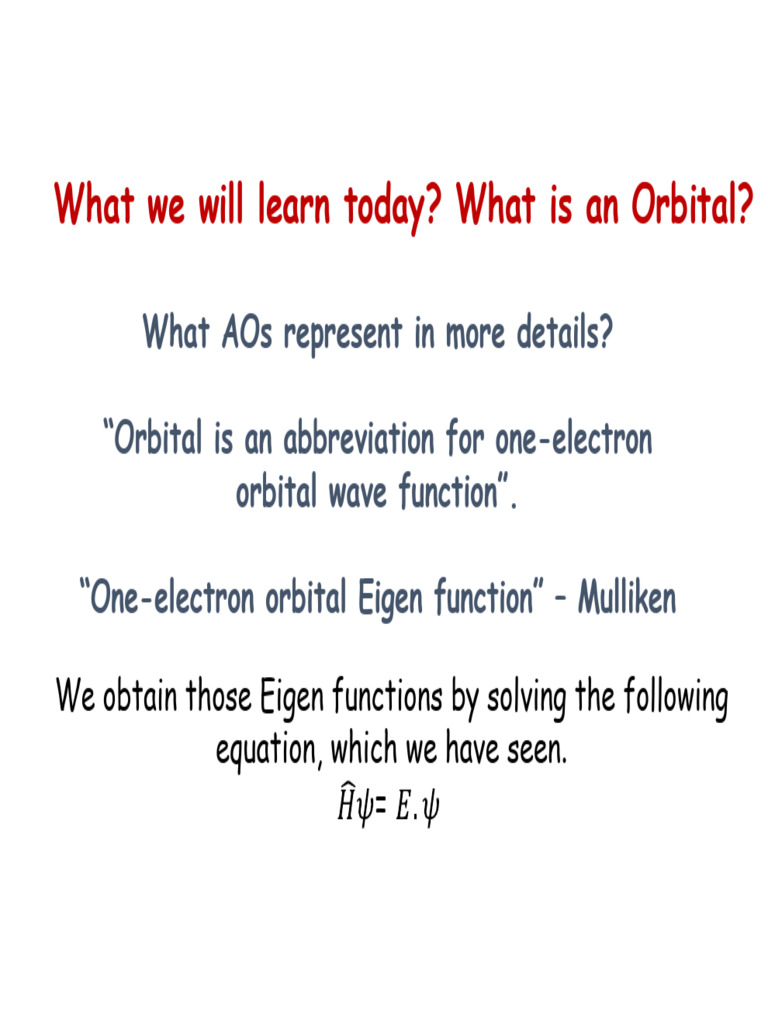 What we will learn today? What is an Orbital?

What AOs represent in more details?

“Orbital is an abbreviation for one-electron orbital wave function”.

“One-electron orbital Eigen function” – Mulliken

We obtain those Eigen functions by solving the following equation, which we have seen.

$\hat{H}\psi = E.\psi$